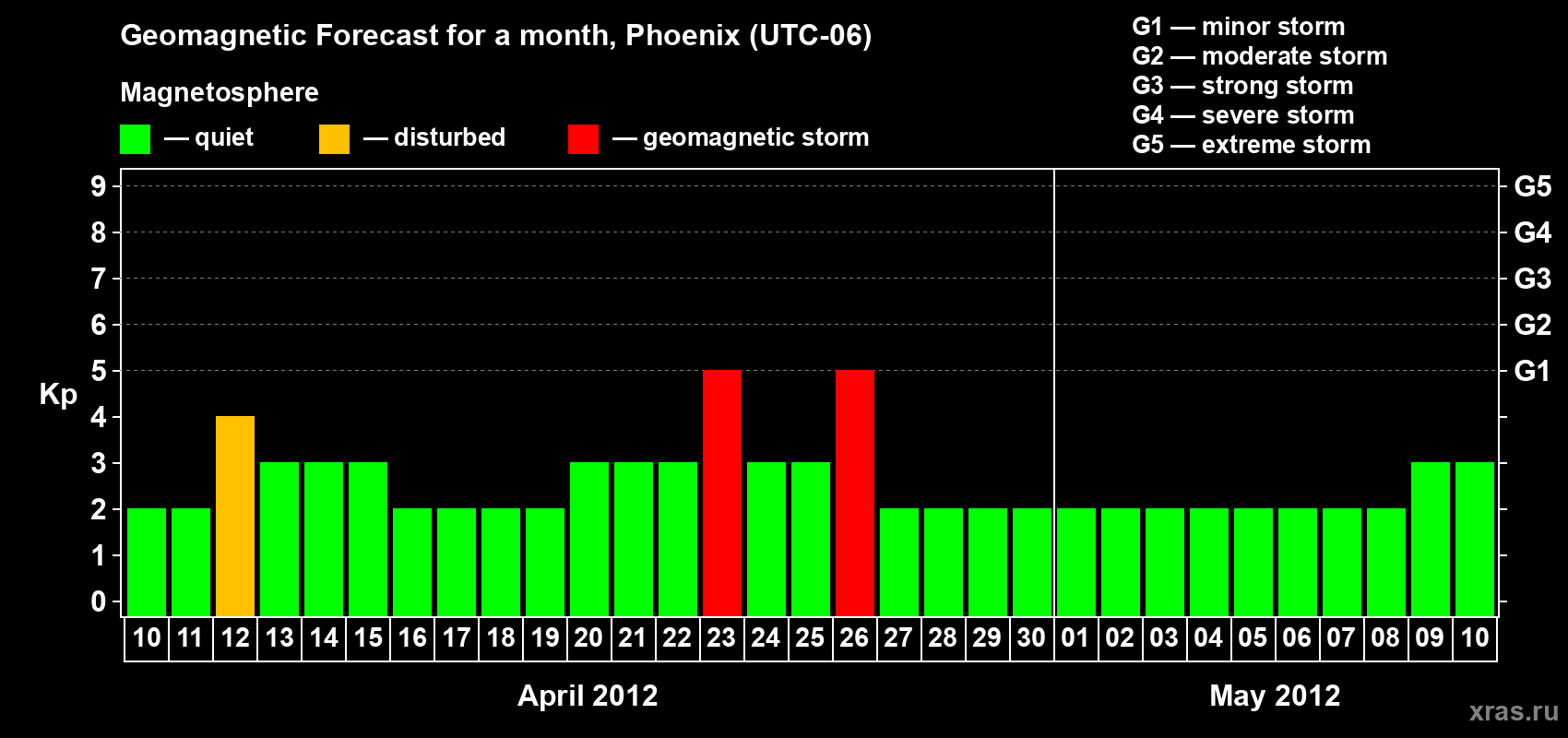 Geomagnetic Forecast for a month, Phoenix (UTC-06)

Magnetosphere

— quiet — disturbed — geomagnetic storm

G1 — minor storm
G2 — moderate storm
G3 — strong storm
G4 — severe storm
G5 — extreme storm

Kp

9 8 7 6 5 4 3 2 1 0

G5 G4 G3 G2 G1

10 11 12 13 14 15 16 17 18 19 20 21 22 23 24 25 26 27 28 29 30 01 02 03 04 05 06 07 08 09 10

April 2012

May 2012

xras.ru